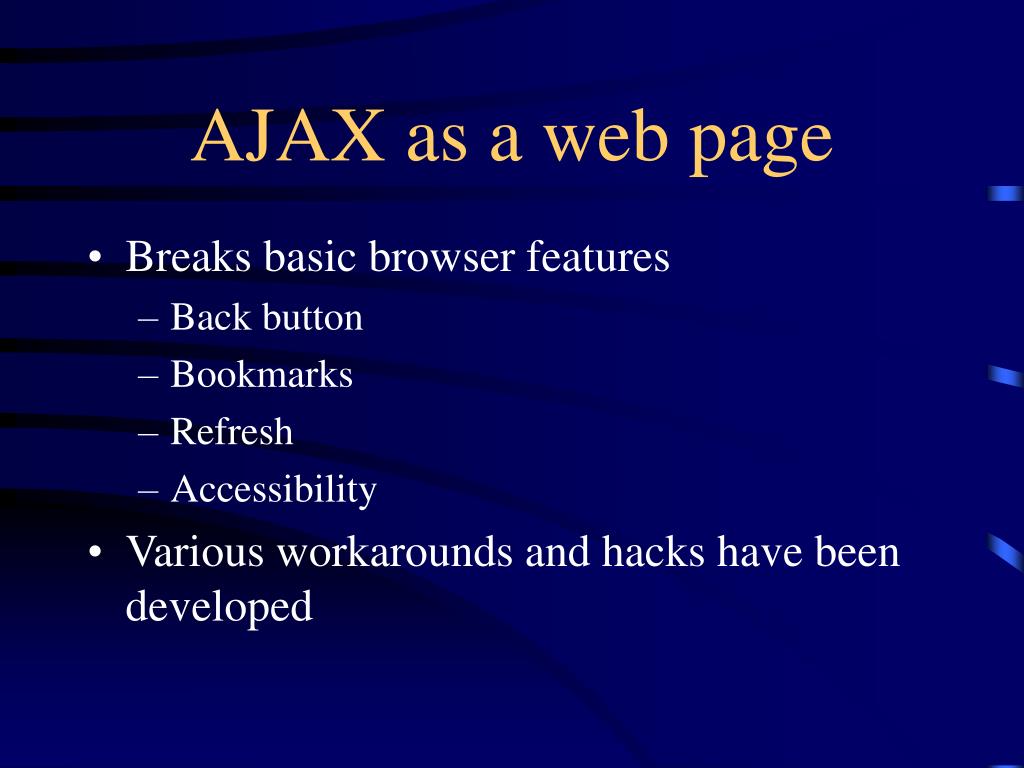 AJAX as a web page

• Breaks basic browser features
– Back button
– Bookmarks
– Refresh
– Accessibility
• Various workarounds and hacks have been developed